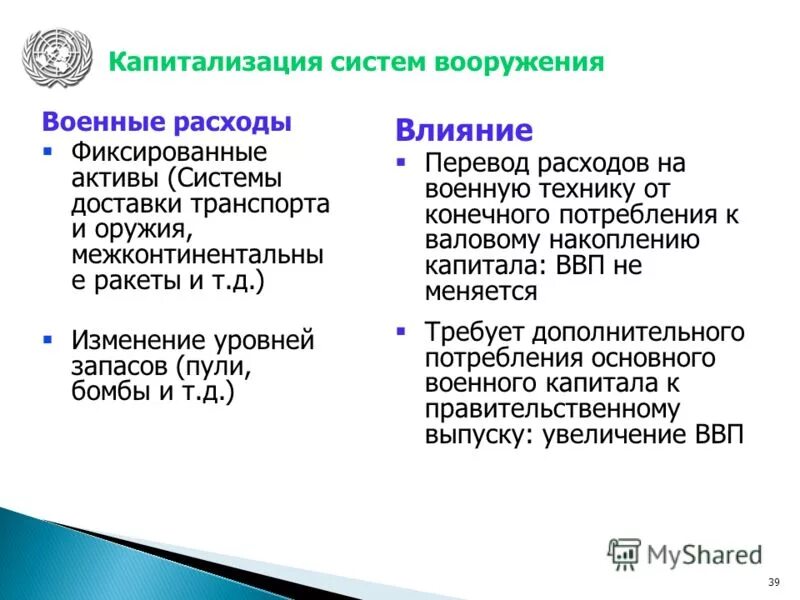 Капитализация систем вооружения

Военные расходы

▪ Фиксированные активы (Системы доставки транспорта и оружия, межконтинентальны е ракеты и т.д.)

▪ Изменение уровней запасов (пули, бомбы и т.д.)

Влияние

▪ Перевод расходов на военную технику от конечного потребления к валовому накоплению капитала: ВВП не меняется

▪ Требует дополнительного потребления основного военного капитала к правительственному выпуску: увеличение ВВП

MyShared

39